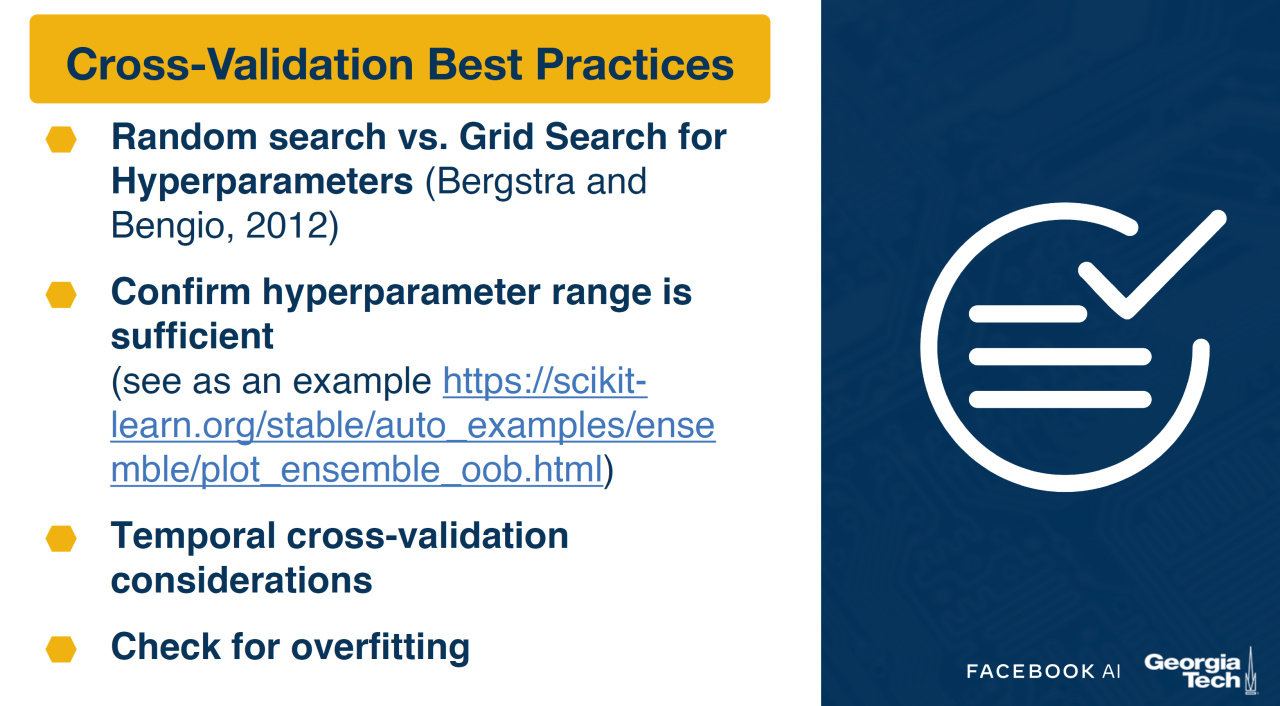 Cross-Validation Best Practices

Random search vs. Grid Search for Hyperparameters (Bergstra and Bengio, 2012)

Confirm hyperparameter range is sufficient
(see as an example https://scikit-learn.org/stable/auto_examples/ensemble/plot_ensemble_oob.html)

Temporal cross-validation considerations

Check for overfitting

FACEBOOK AI

Georgia Tech